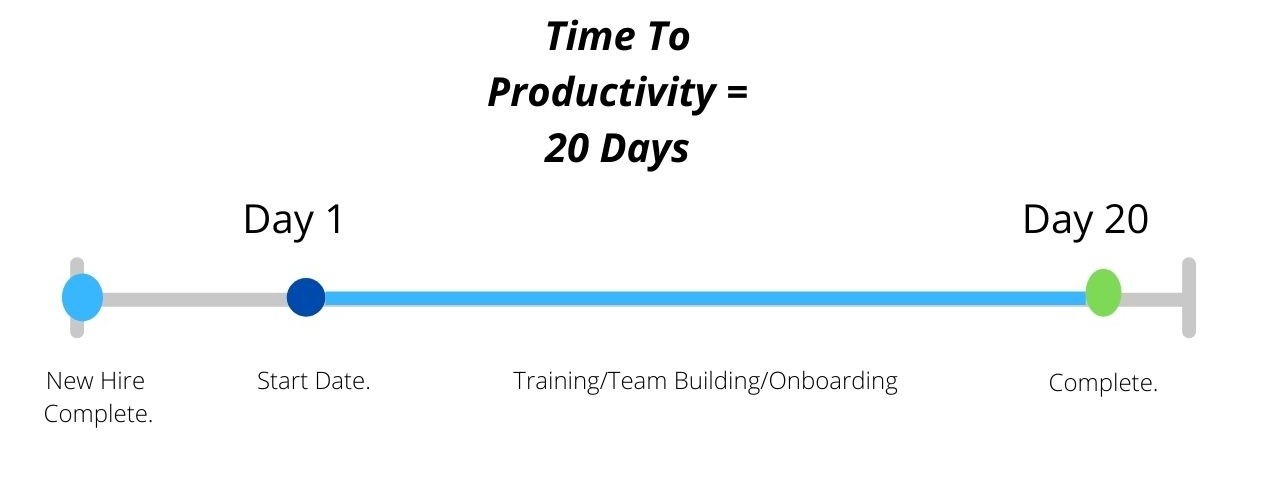 Time To Productivity = 20 Days

Day 1

Day 20

New Hire Complete.

Start Date.

Training/Team Building/Onboarding

Complete.